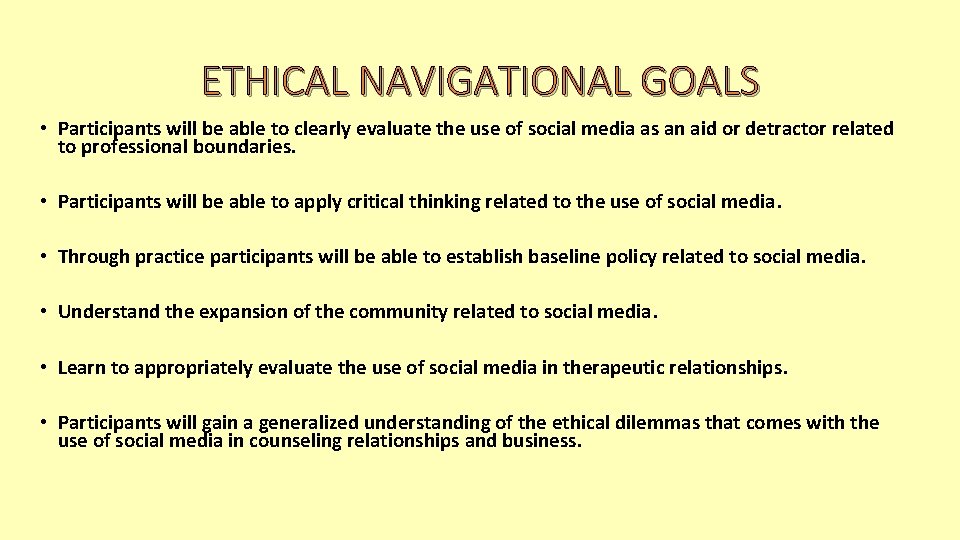 ETHICAL NAVIGATIONAL GOALS

• Participants will be able to clearly evaluate the use of social media as an aid or detractor related to professional boundaries.

• Participants will be able to apply critical thinking related to the use of social media.

• Through practice participants will be able to establish baseline policy related to social media.

• Understand the expansion of the community related to social media.

• Learn to appropriately evaluate the use of social media in therapeutic relationships.

• Participants will gain a generalized understanding of the ethical dilemmas that comes with the use of social media in counseling relationships and business.